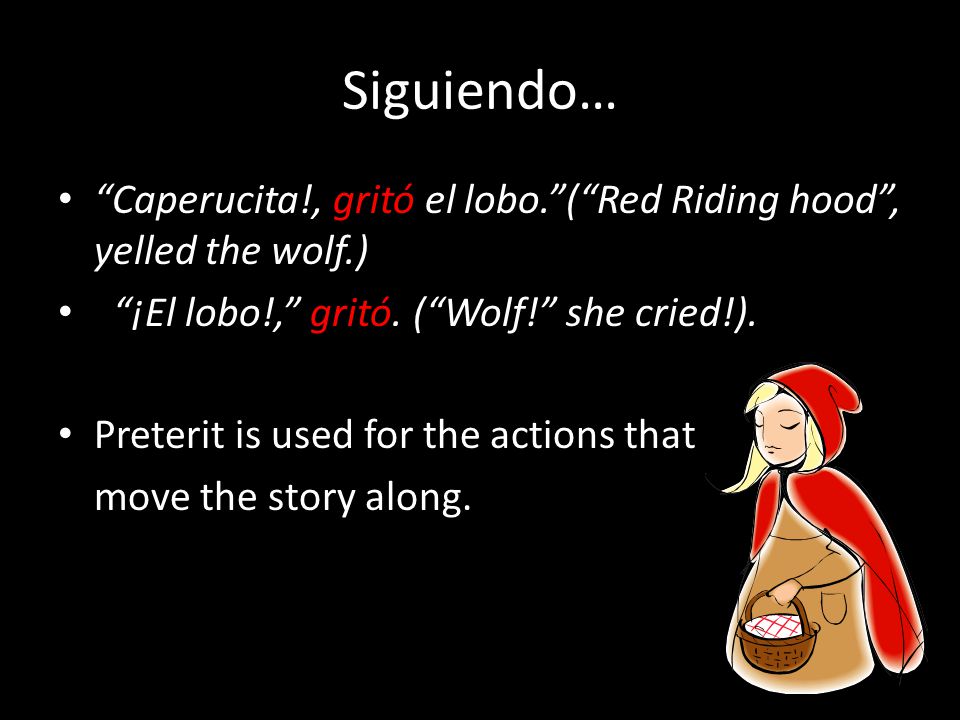 Siguiendo…

• “Caperucita!, gritó el lobo.”(“Red Riding hood”, yelled the wolf.)

• “¡El lobo!,” gritó. (“Wolf!” she cried!).

• Preterit is used for the actions that move the story along.